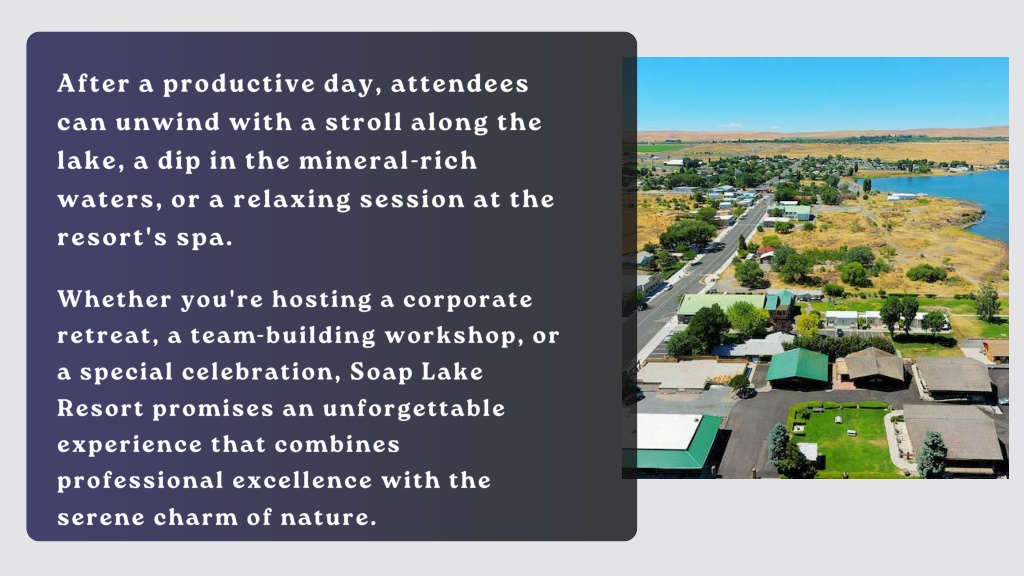 After a productive day, attendees can unwind with a stroll along the lake, a dip in the mineral-rich waters, or a relaxing session at the resort's spa.

Whether you're hosting a corporate retreat, a team-building workshop, or a special celebration, Soap Lake Resort promises an unforgettable experience that combines professional excellence with the serene charm of nature.